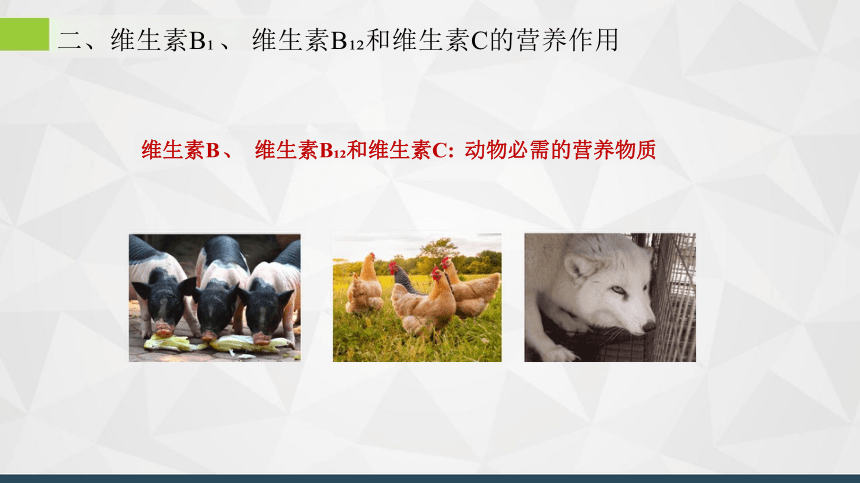 二、维生素$B_1$、 维生素$B_{12}$和维生素C的营养作用

维生素B、 维生素$B_{12}$和维生素C: 动物必需的营养物质